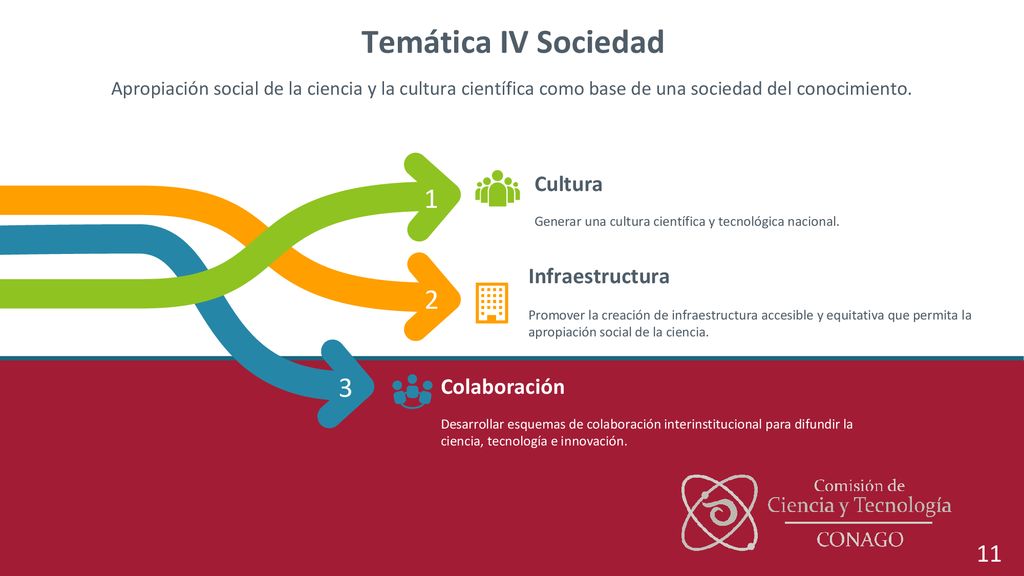 Temática IV Sociedad

Apropiación social de la ciencia y la cultura científica como base de una sociedad del conocimiento.

1

Cultura

Generar una cultura científica y tecnológica nacional.

2

Infraestructura

Promover la creación de infraestructura accesible y equitativa que permita la apropiación social de la ciencia.

3

Colaboración

Desarrollar esquemas de colaboración interinstitucional para difundir la ciencia, tecnología e innovación.

Comisión de
Ciencia y Tecnología
CONAGO

11